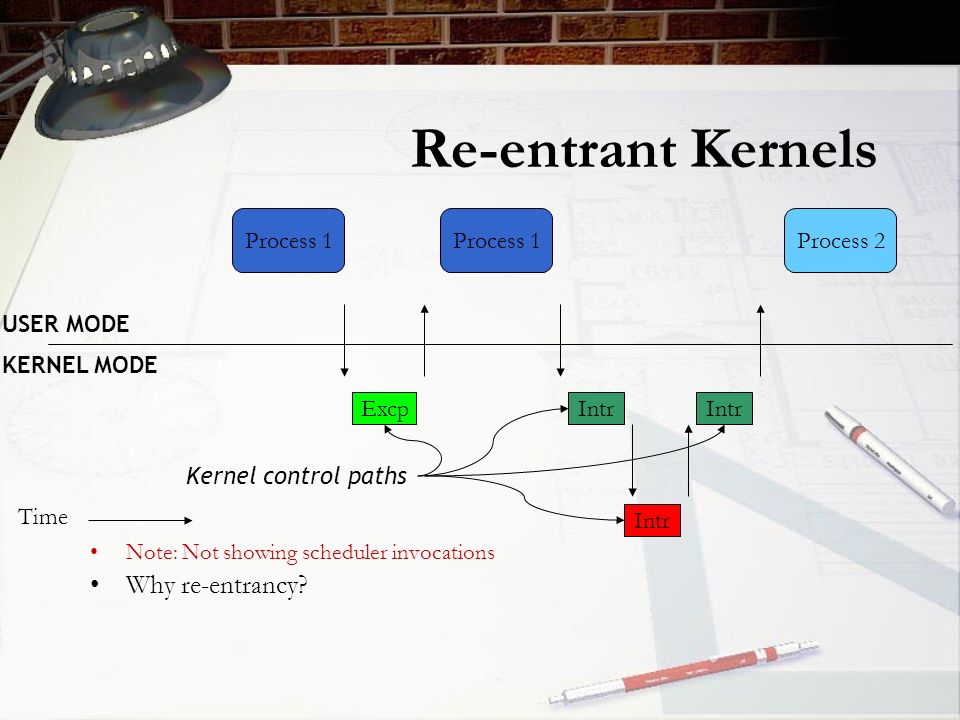 Re-entrant Kernels

Process 1

Process 1

Process 2

USER MODE

KERNEL MODE

Excp

Intr

Intr

Kernel control paths

Intr

Time

• Note: Not showing scheduler invocations
• Why re-entrancy?